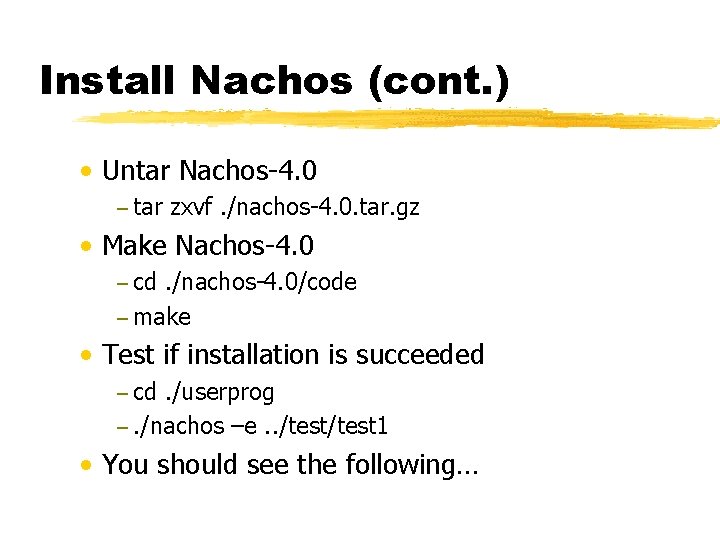 Install Nachos (cont.)

• Untar Nachos-4.0
– tar zxvf ./nachos-4.0.tar.gz
• Make Nachos-4.0
– cd ./nachos-4.0/code
– make
• Test if installation is succeeded
– cd ./userprog
– ./nachos –e ../test/test1
• You should see the following…